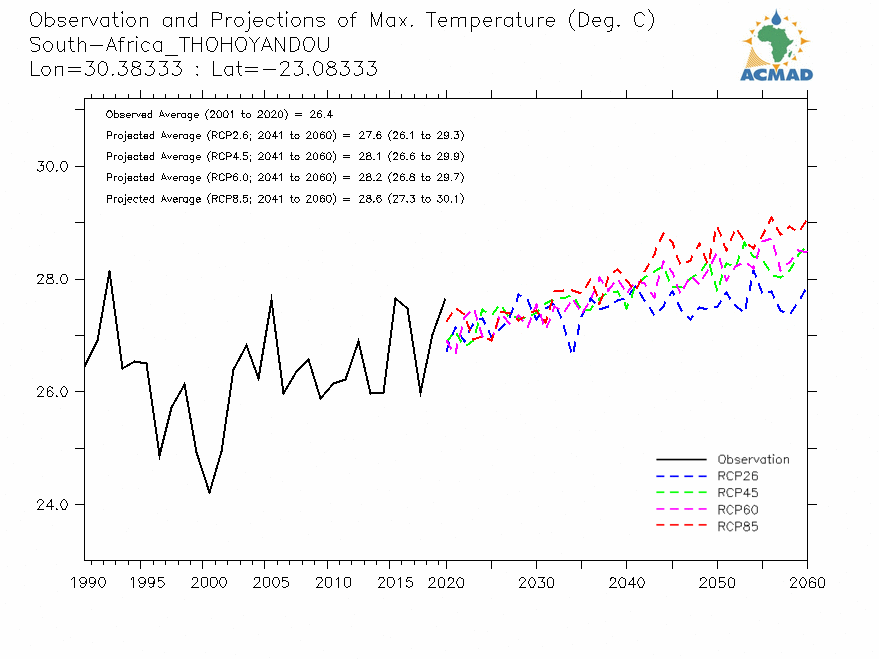 Observation and Projections of Max. Temperature (Deg. C)
South-Africa_THOHOYANDOU
Lon=30.38333 : Lat=-23.08333

ACMAD

Observed Average (2001 to 2020) = 26.4
Projected Average (RCP2.6; 2041 to 2060) = 27.6 (26.1 to 29.3)
Projected Average (RCP4.5; 2041 to 2060) = 28.1 (26.6 to 29.9)
Projected Average (RCP6.0; 2041 to 2060) = 28.2 (26.8 to 29.7)
Projected Average (RCP8.5; 2041 to 2060) = 28.6 (27.3 to 30.1)

30.0
28.0
26.0
24.0

Observation
RCP26
RCP45
RCP60
RCP85

1990 1995 2000 2005 2010 2015 2020 2030 2040 2050 2060